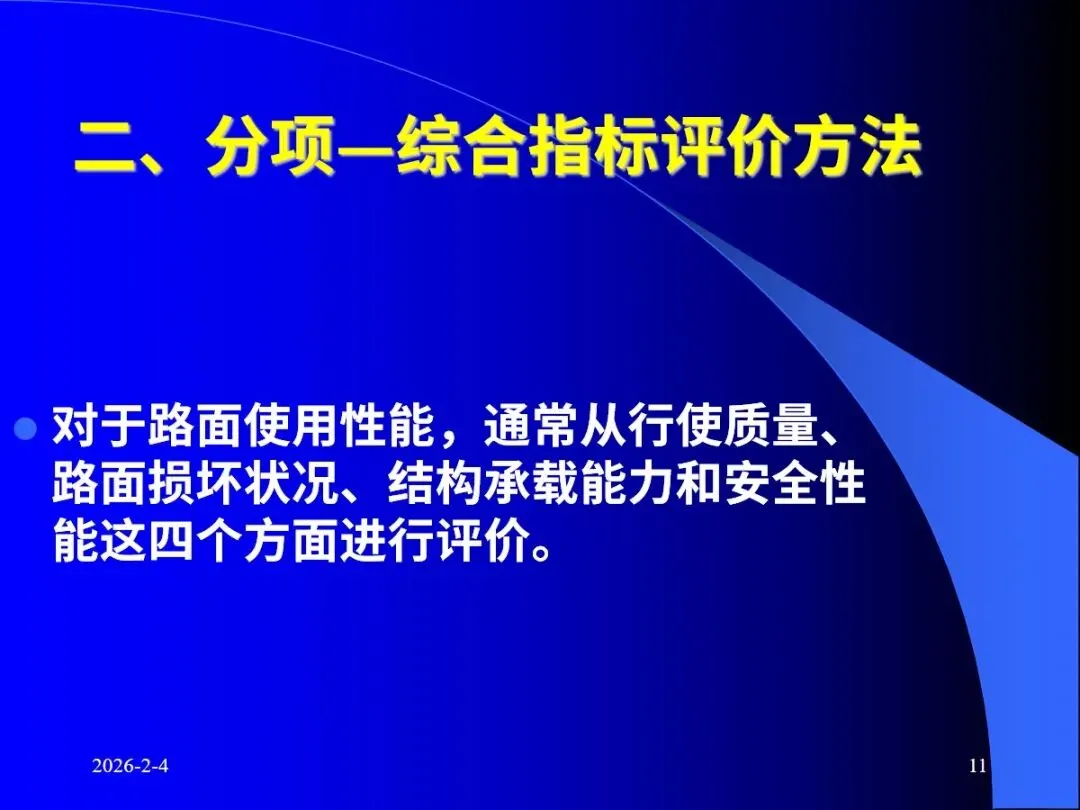 二、分项—综合指标评价方法

对于路面使用性能，通常从行使质量、路面损坏状况、结构承载能力和安全性能这四个方面进行评价。

2026-2-4

11